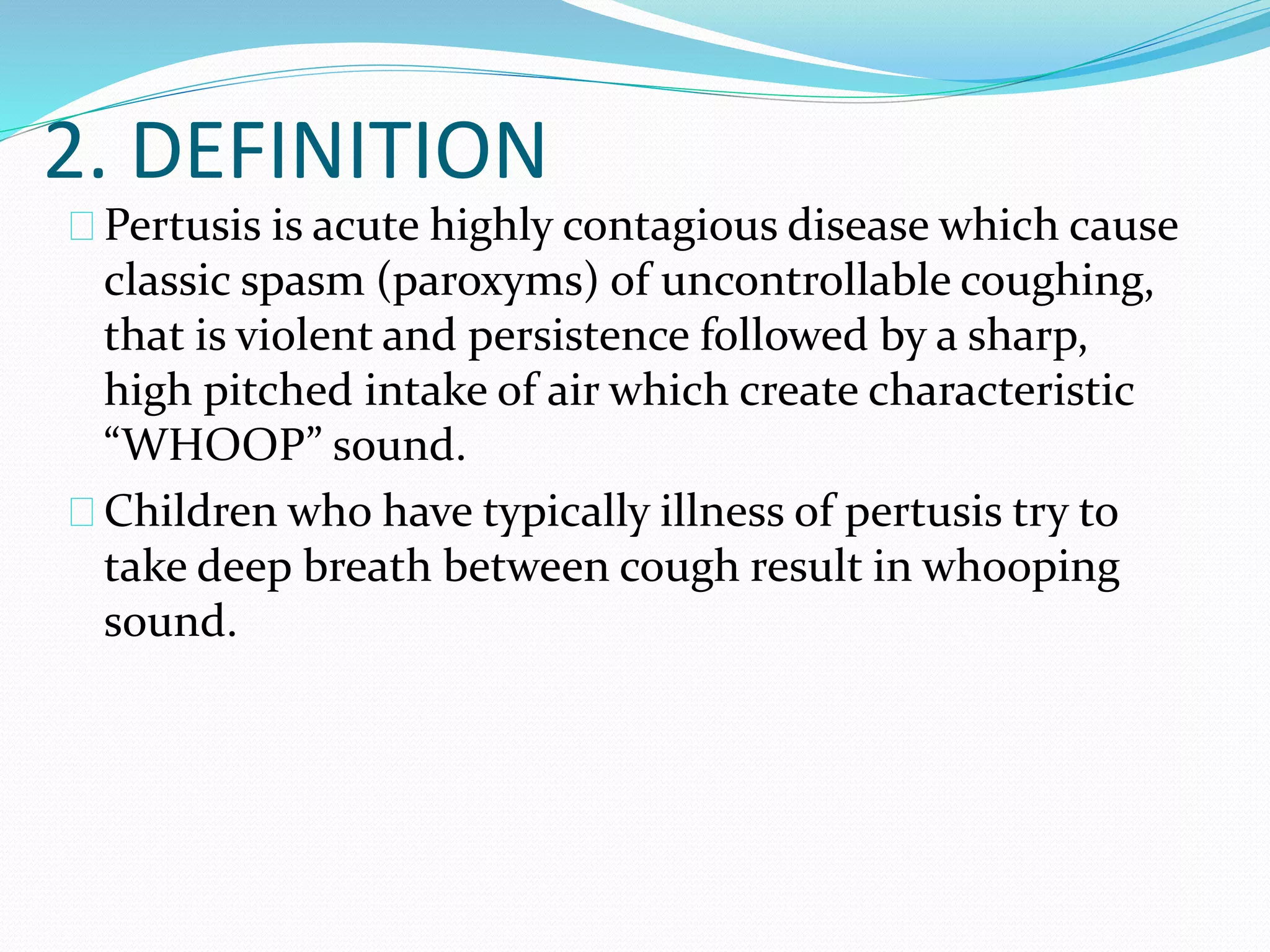 2. DEFINITION

Pertusis is acute highly contagious disease which cause classic spasm (paroxyms) of uncontrollable coughing, that is violent and persistence followed by a sharp, high pitched intake of air which create characteristic “WHOOP” sound.

Children who have typically illness of pertusis try to take deep breath between cough result in whooping sound.